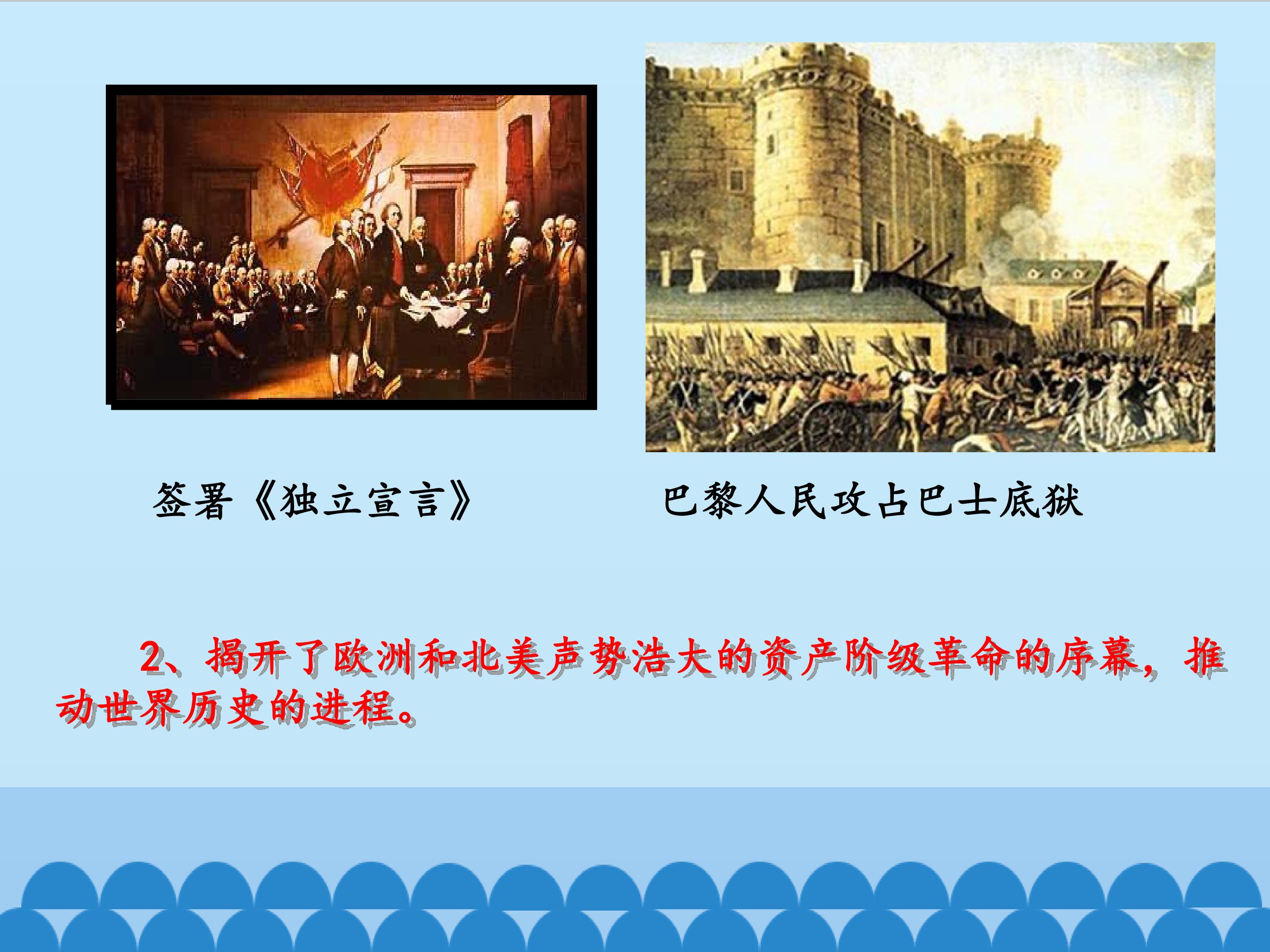 签署《独立宣言》

巴黎人民攻占巴士底狱

2、揭开了欧洲和北美声势浩大的资产阶级革命的序幕，推动世界历史的进程。